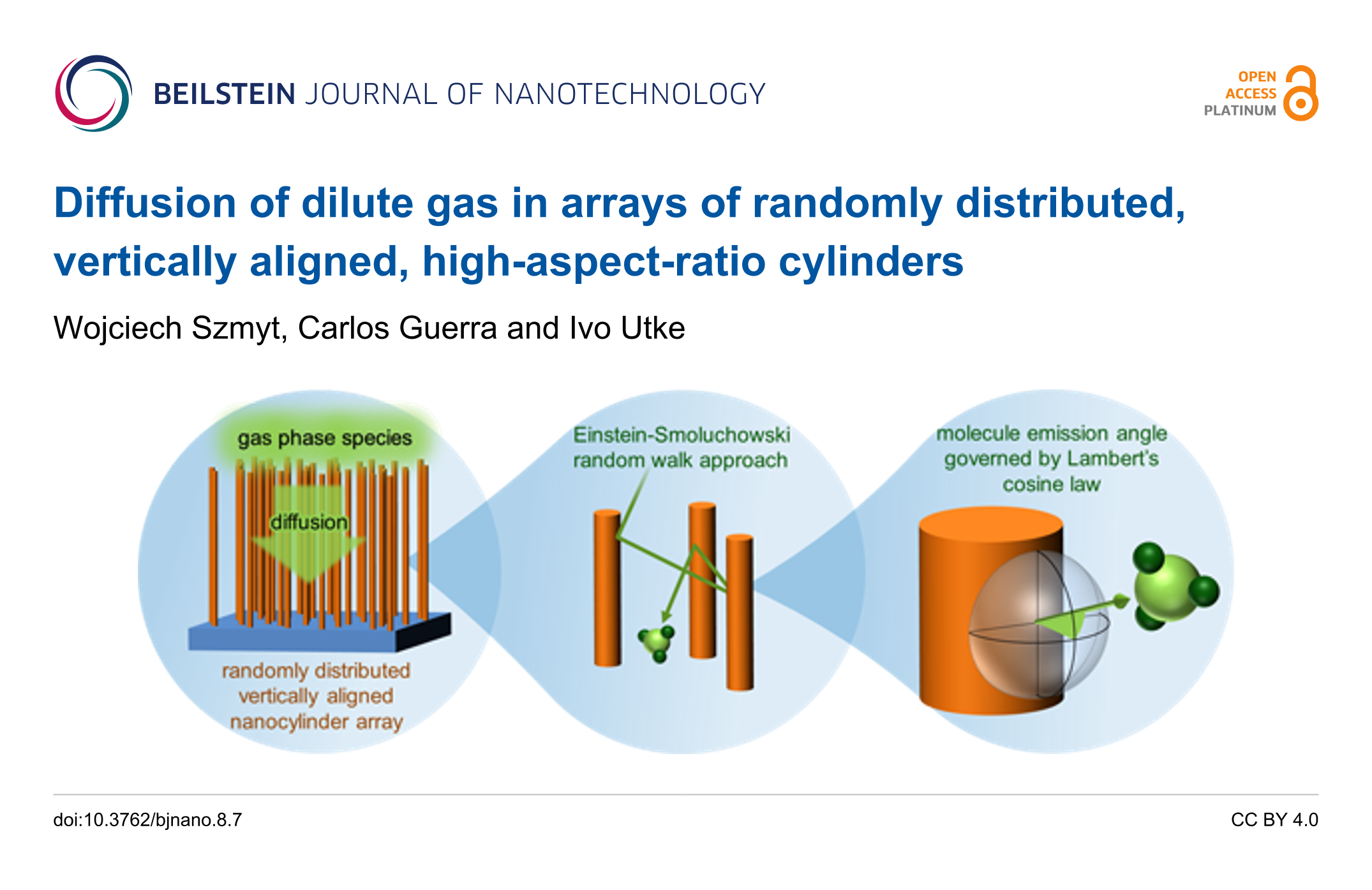 BEILSTEIN JOURNAL OF NANOTECHNOLOGY

OPEN ACCESS PLATINUM

Diffusion of dilute gas in arrays of randomly distributed, vertically aligned, high-aspect-ratio cylinders

Wojciech Szmyt, Carlos Guerra and Ivo Utke

gas phase species

diffusion

randomly distributed vertically aligned nanocylinder array

Einstein-Smoluchowski random walk approach

molecule emission angle governed by Lambert's cosine law

doi:10.3762/bjnano.8.7

CC BY 4.0